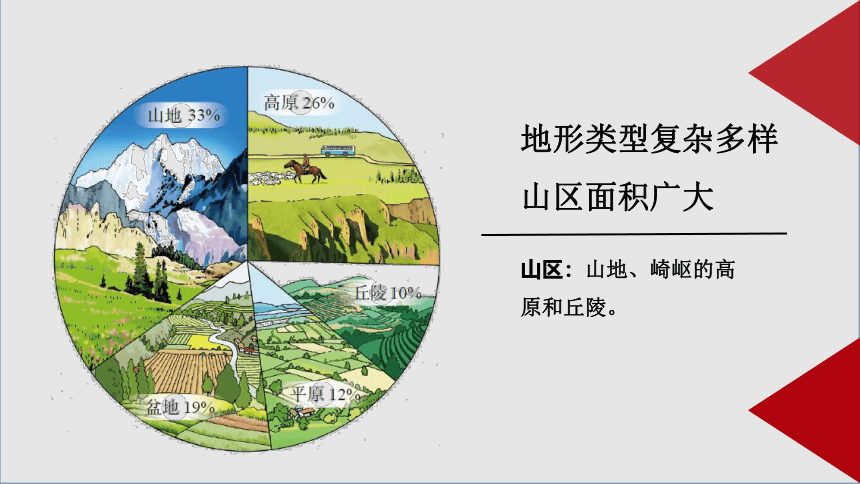 山地 33%
高原 26%
丘陵 10%
平原 12%
盆地 19%

地形类型复杂多样
山区面积广大

山区：山地、崎岖的高原和丘陵。